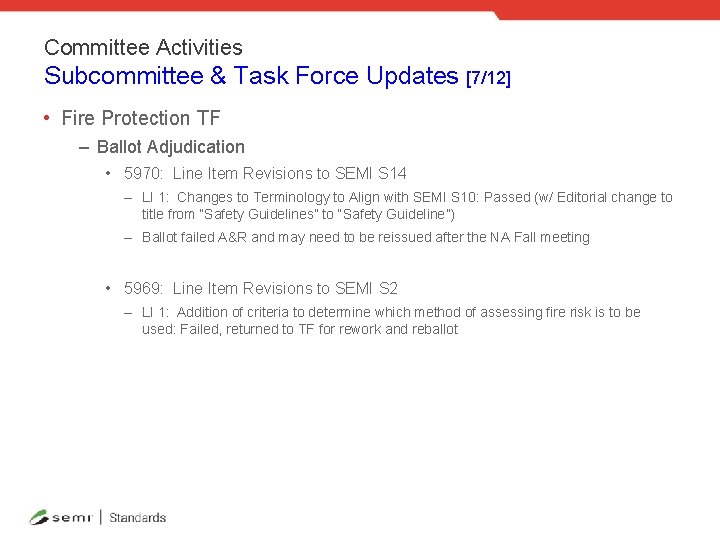 Committee Activities
Subcommittee & Task Force Updates [7/12]

• Fire Protection TF

– Ballot Adjudication

• 5970: Line Item Revisions to SEMI S14

– LI 1: Changes to Terminology to Align with SEMI S10: Passed (w/ Editorial change to title from "Safety Guidelines" to "Safety Guideline")

– Ballot failed A&R and may need to be reissued after the NA Fall meeting

• 5969: Line Item Revisions to SEMI S2

– LI 1: Addition of criteria to determine which method of assessing fire risk is to be used: Failed, returned to TF for rework and reballot

semi | Standards